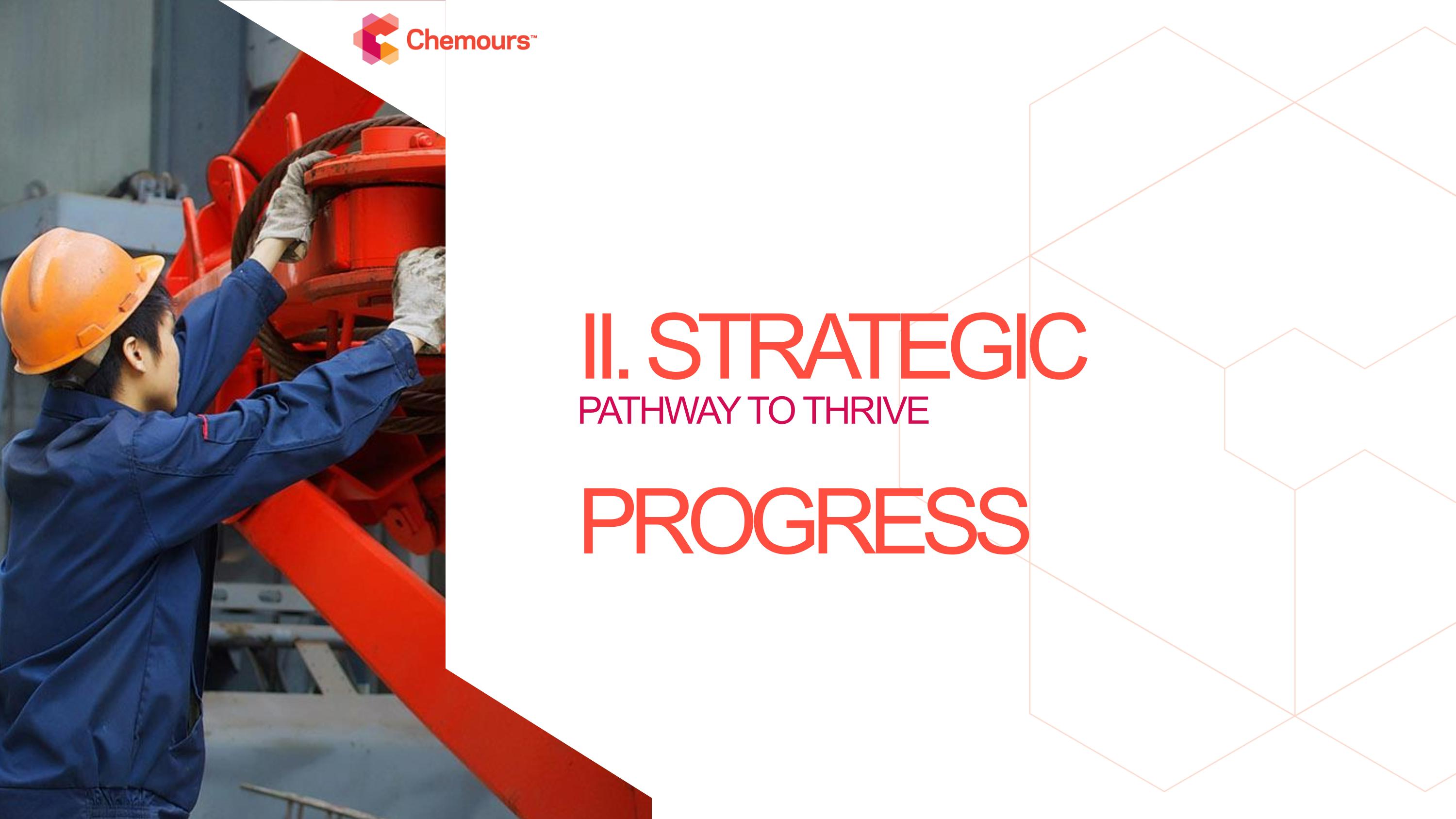 Chemours™

II. STRATEGIC
PATHWAY TO THRIVE
PROGRESS